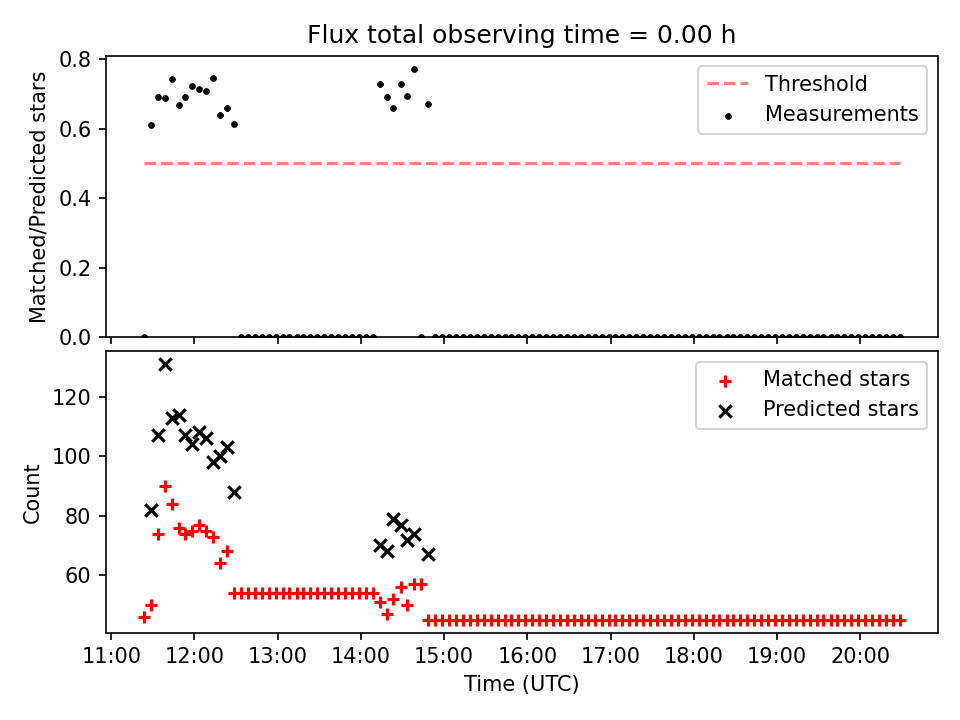 Flux total observing time = 0.00 h

Matched/Predicted stars

0.8
0.6
0.4
0.2
0.0

Threshold
Measurements

Count

120
100
80
60

Matched stars
Predicted stars

11:00 12:00 13:00 14:00 15:00 16:00 17:00 18:00 19:00 20:00

Time (UTC)